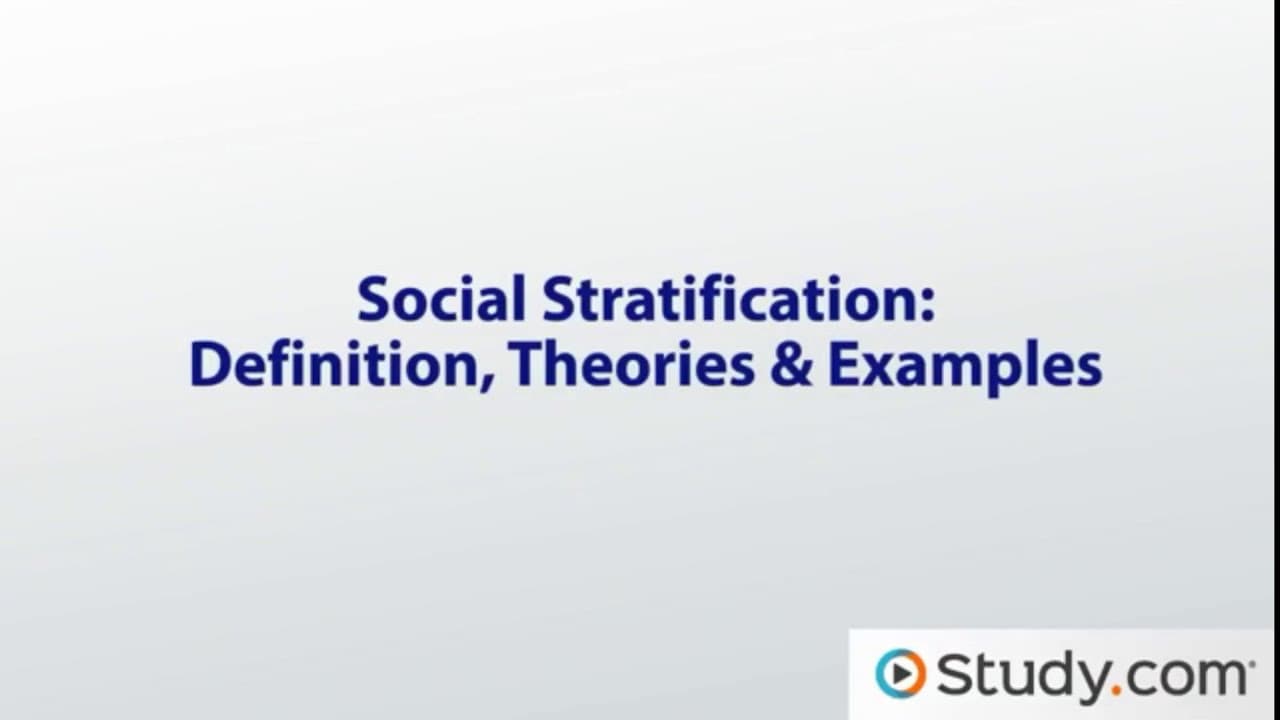 Social Stratification:
Definition, Theories & Examples

Study.com